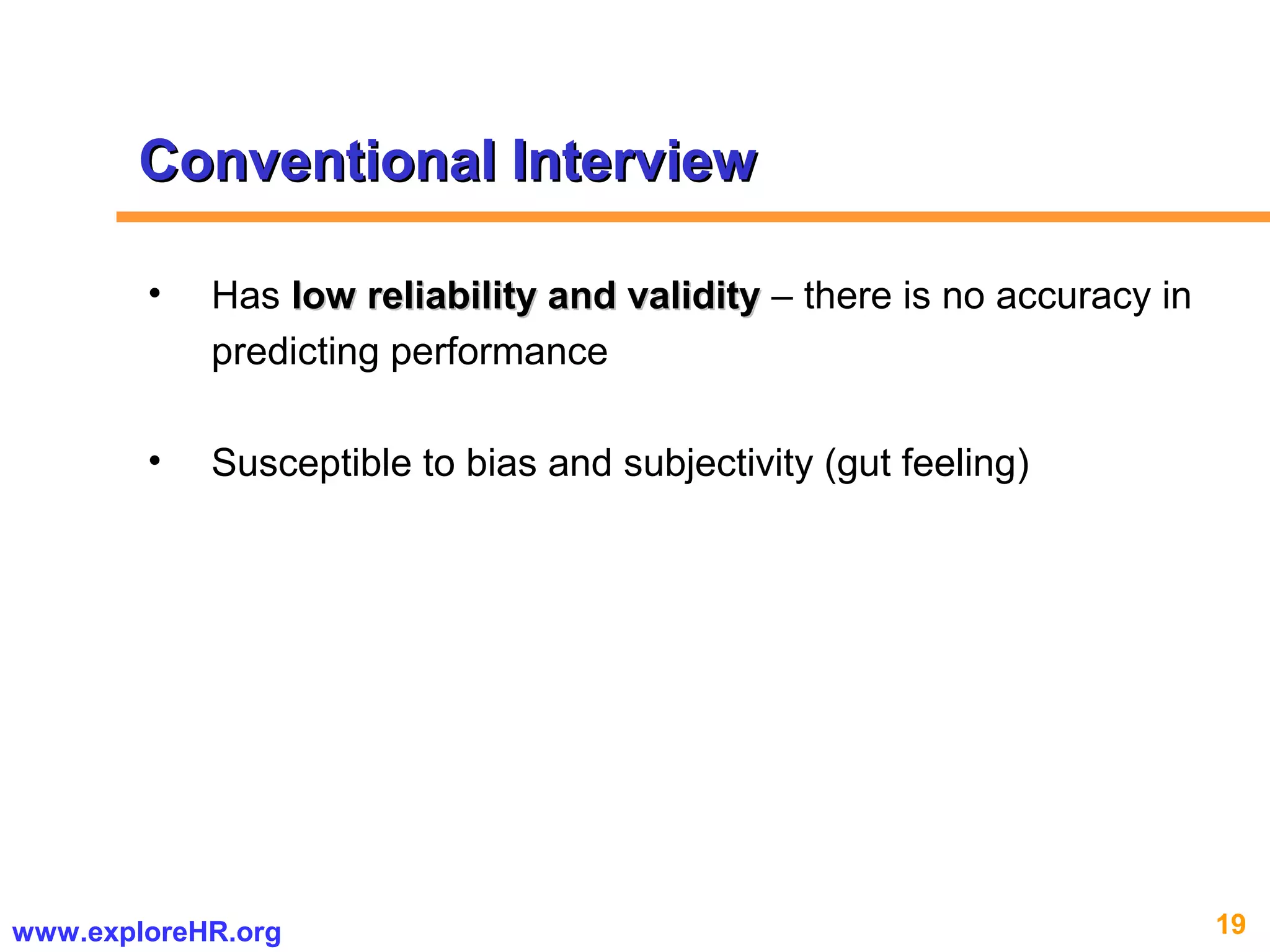 Conventional Interview

• Has low reliability and validity – there is no accuracy in predicting performance

• Susceptible to bias and subjectivity (gut feeling)

www.exploreHR.org

19